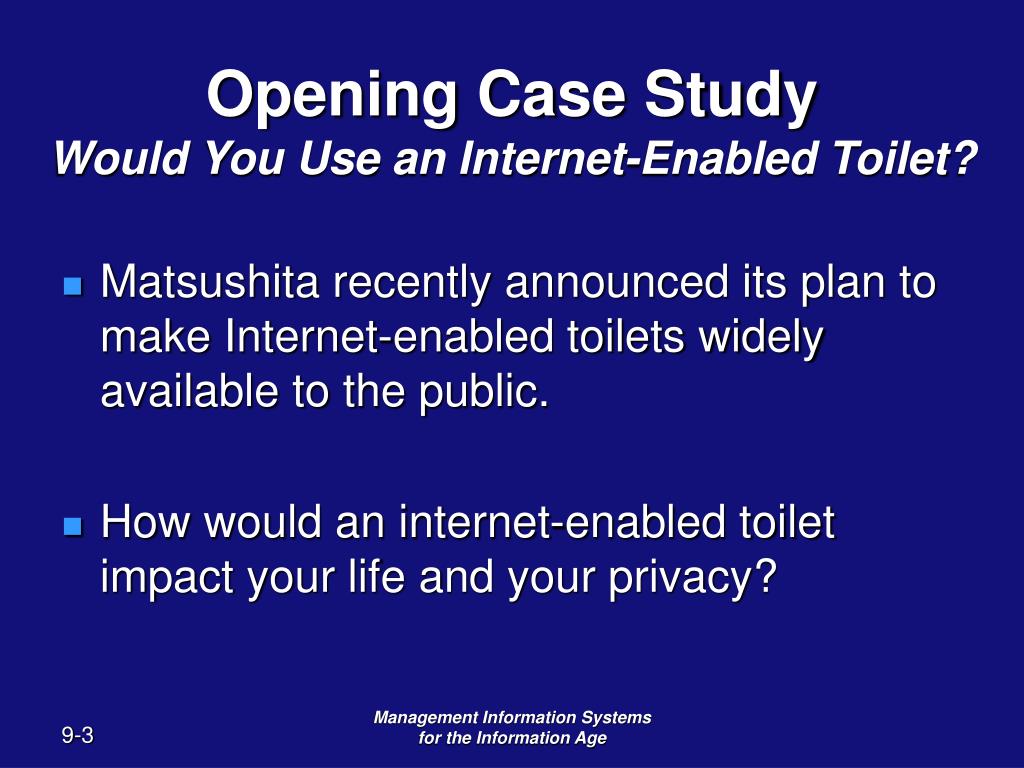 Opening Case Study
Would You Use an Internet-Enabled Toilet?

Matsushita recently announced its plan to make Internet-enabled toilets widely available to the public.

How would an internet-enabled toilet impact your life and your privacy?

9-3

Management Information Systems
for the Information Age